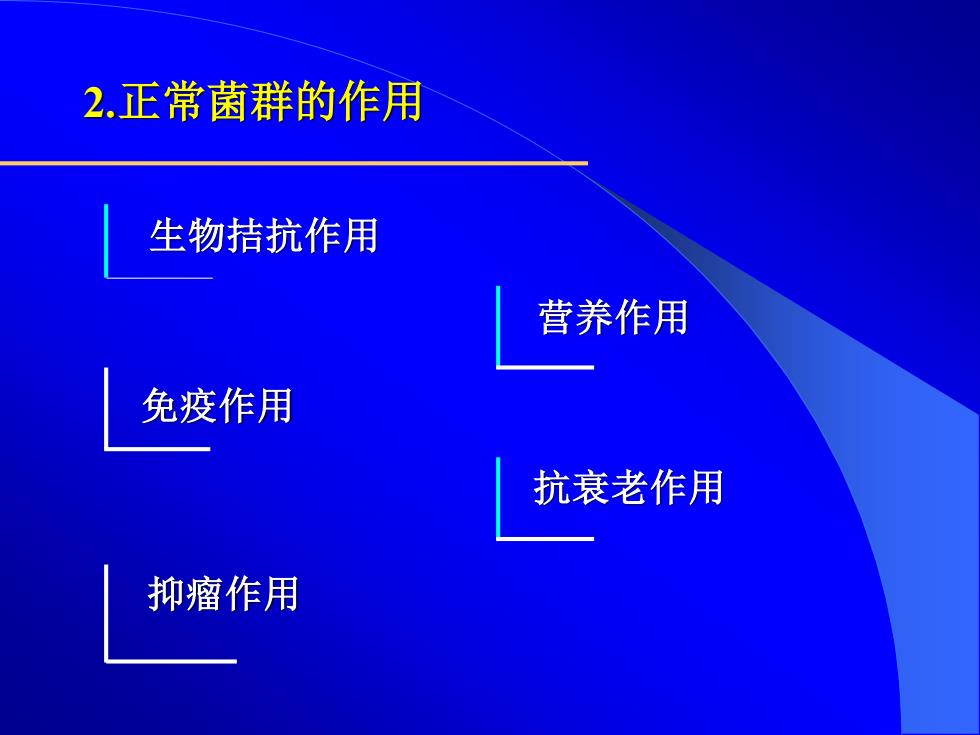 2.正常菌群的作用

生物拮抗作用

营养作用

免疫作用

抗衰老作用

抑瘤作用